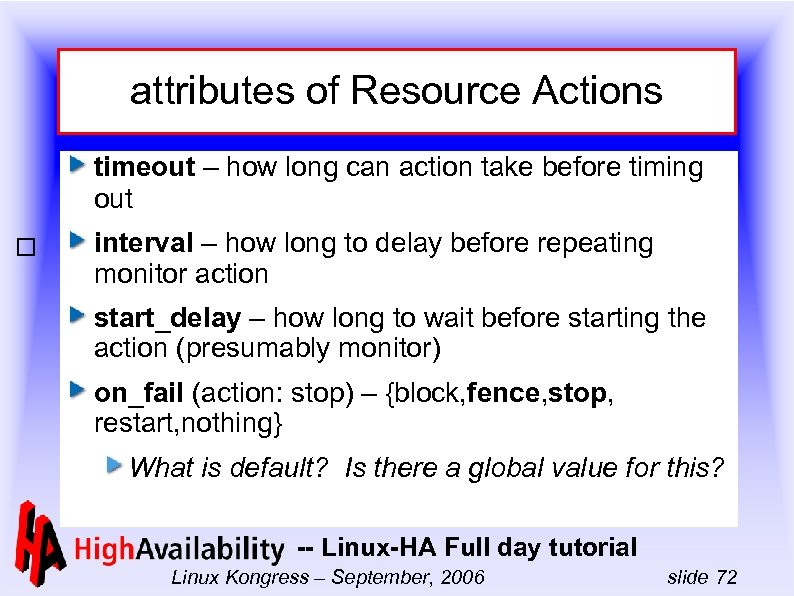 attributes of Resource Actions

timeout – how long can action take before timing out

interval – how long to delay before repeating monitor action

start_delay – how long to wait before starting the action (presumably monitor)

on_fail (action: stop) – {block,fence,stop, restart,nothing}

What is default? Is there a global value for this?

HA HighAvailability -- Linux-HA Full day tutorial

Linux Kongress – September, 2006

slide 72